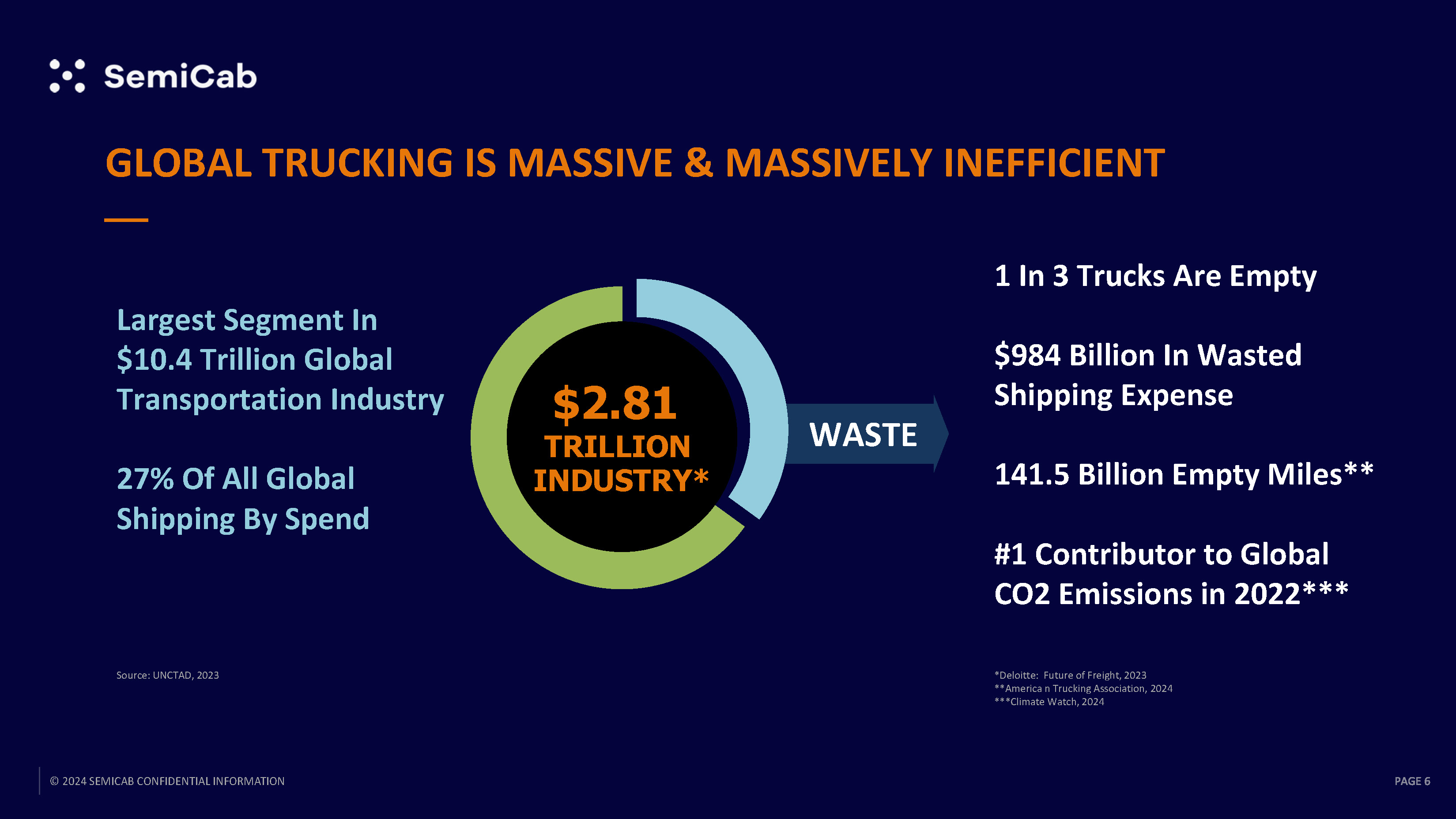 SemiCab

GLOBAL TRUCKING IS MASSIVE & MASSIVELY INEFFICIENT

Largest Segment In $10.4 Trillion Global Transportation Industry

27% Of All Global Shipping By Spend

$2.81 TRILLION INDUSTRY*

WASTE

1 In 3 Trucks Are Empty

$984 Billion In Wasted Shipping Expense

141.5 Billion Empty Miles**

#1 Contributor to Global CO2 Emissions in 2022***

Source: UNCTAD, 2023

*Deloitte: Future of Freight, 2023
**America n Trucking Association, 2024
***Climate Watch, 2024

© 2024 SEMICAB CONFIDENTIAL INFORMATION

PAGE 6